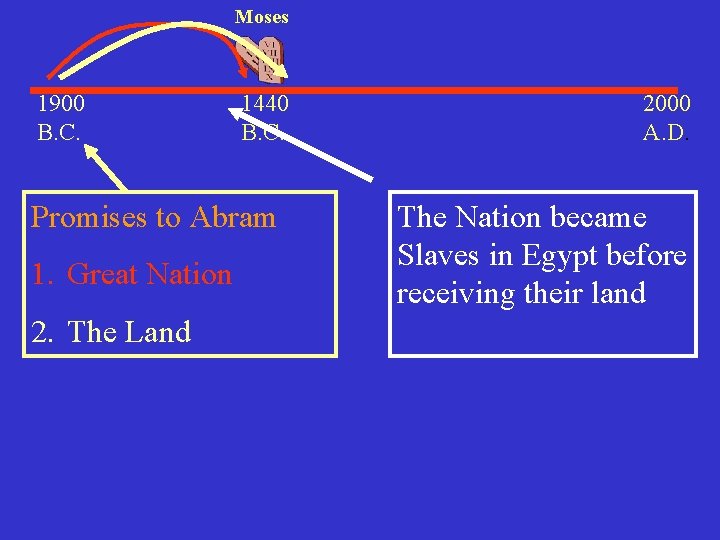 Moses

1900 B.C.

1440 B.C.

2000 A.D.

Promises to Abram

1. Great Nation

2. The Land

The Nation became Slaves in Egypt before receiving their land